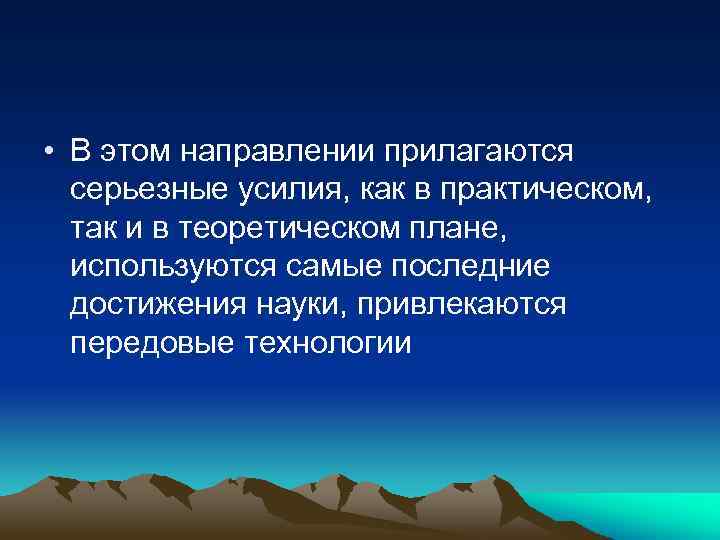 • В этом направлении прилагаются серьезные усилия, как в практическом, так и в теоретическом плане, используются самые последние достижения науки, привлекаются передовые технологии